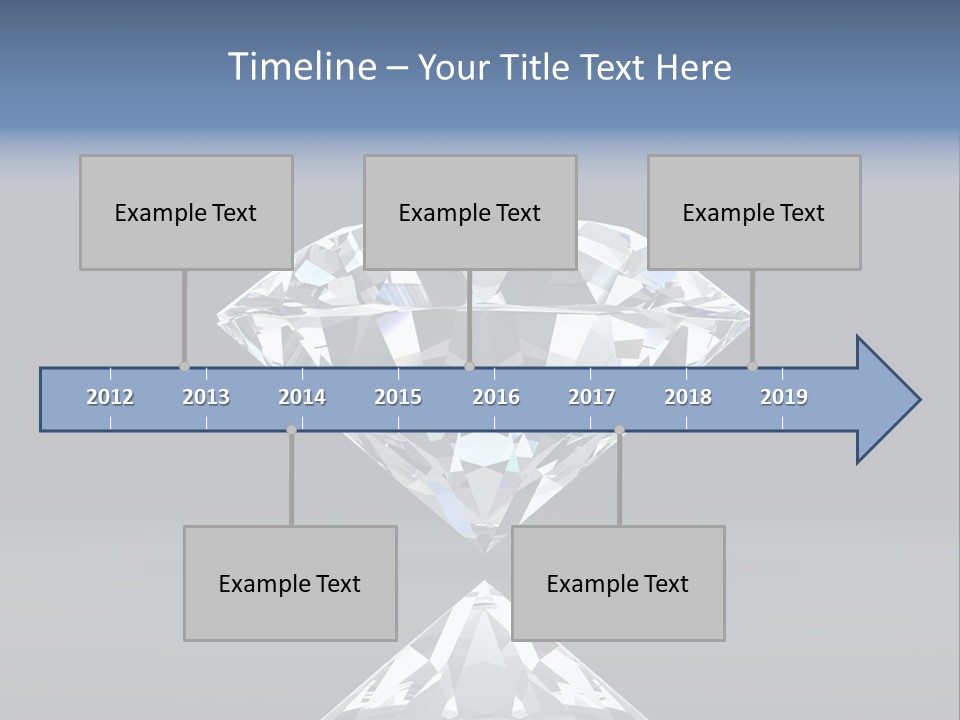 Timeline – Your Title Text Here

Example Text

Example Text

Example Text

2012 2013 2014 2015 2016 2017 2018 2019

Example Text

Example Text